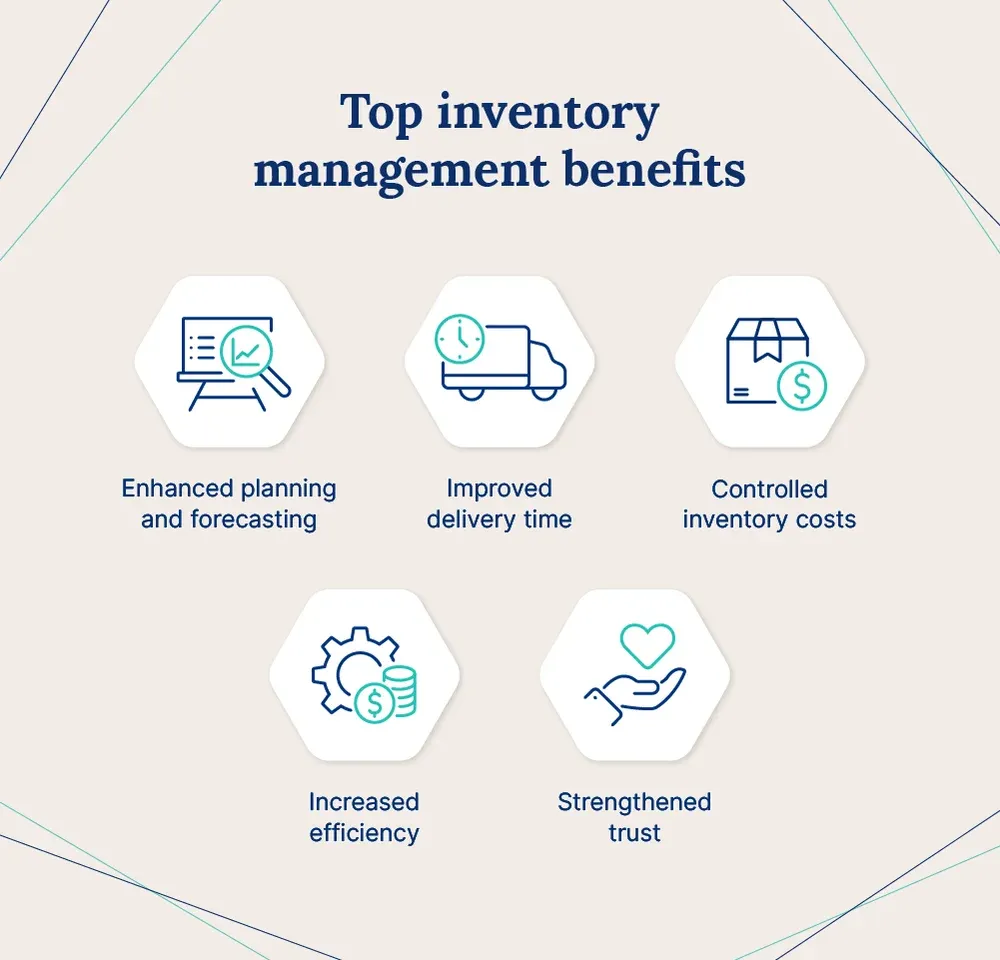 Top inventory management benefits

Enhanced planning and forecasting

Improved delivery time

Controlled inventory costs

Increased efficiency

Strengthened trust